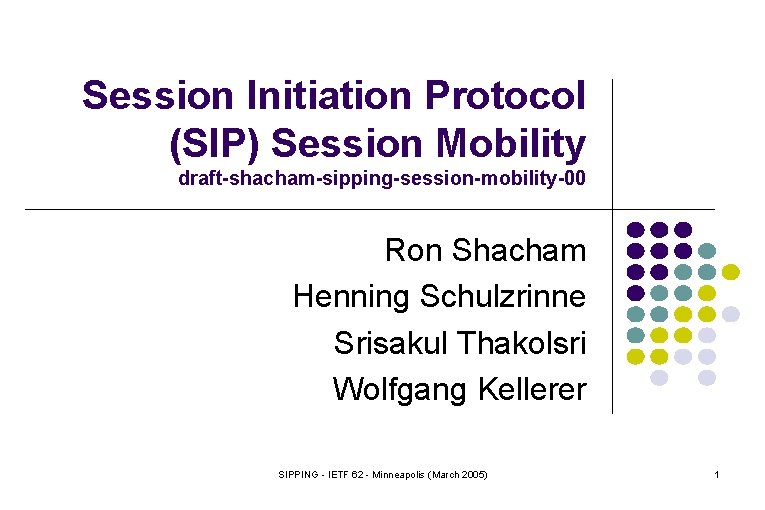 Session Initiation Protocol (SIP) Session Mobility
draft-shacham-sipping-session-mobility-00

Ron Shacham
Henning Schulzrinne
Srisakul Thakolsri
Wolfgang Kellerer

SIPPING - IETF 62 - Minneapolis (March 2005)

1